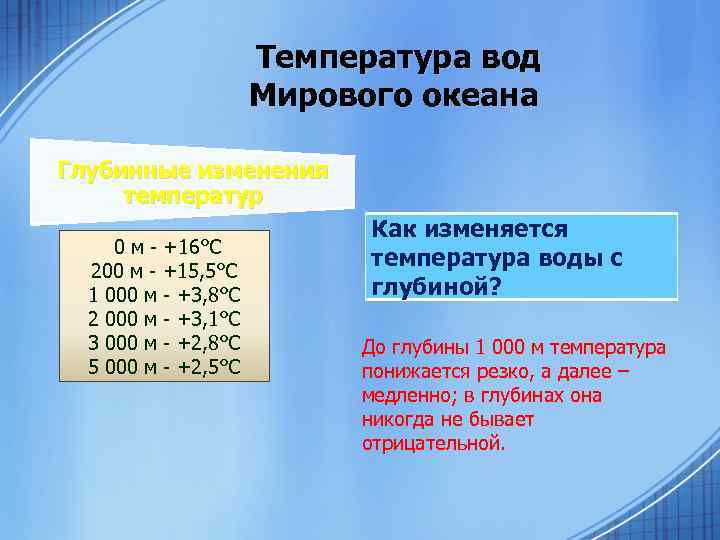 Температура вод Мирового океана

Глубинные изменения температур

0 м - +16°С
200 м - +15,5°С
1 000 м - +3,8°С
2 000 м - +3,1°С
3 000 м - +2,8°С
5 000 м - +2,5°С

Как изменяется температура воды с глубиной?

До глубины 1 000 м температура понижается резко, а далее – медленно; в глубинах она никогда не бывает отрицательной.